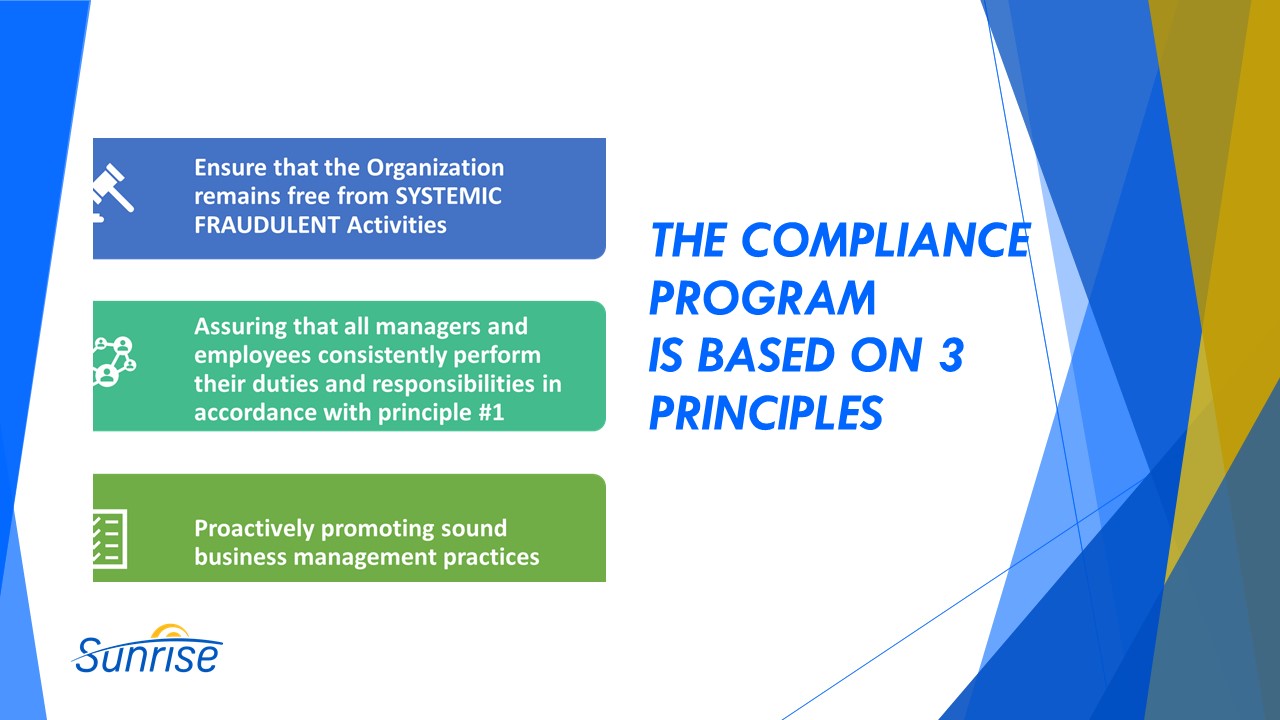 Ensure that the Organization remains free from SYSTEMIC FRAUDULENT Activities

Assuring that all managers and employees consistently perform their duties and responsibilities in accordance with principle #1

Proactively promoting sound business management practices

THE COMPLIANCE PROGRAM IS BASED ON 3 PRINCIPLES

Sunrise